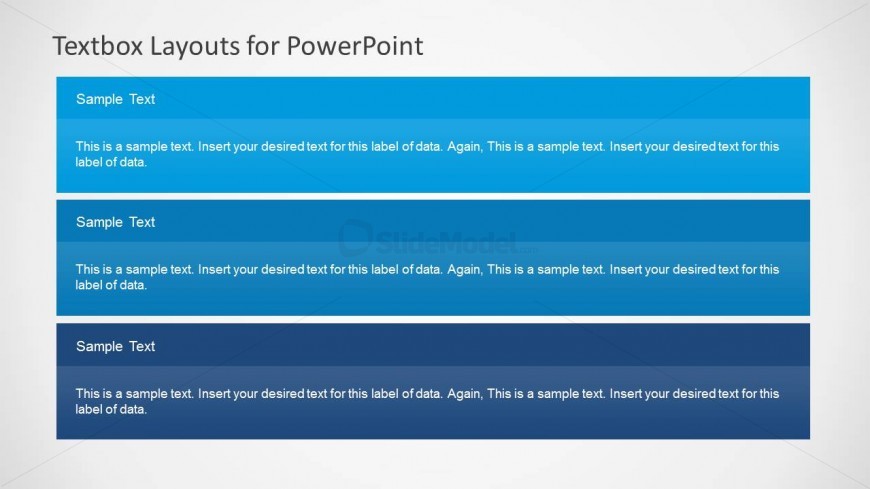 Textbox Layouts for PowerPoint

Sample Text

This is a sample text. Insert your desired text for this label of data. Again, This is a sample text. Insert your desired text for this label of data.

Sample Text

SlideModel.com

This is a sample text. Insert your desired text for this label of data. Again, This is a sample text. Insert your desired text for this label of data.

Sample Text

This is a sample text. Insert your desired text for this label of data. Again, This is a sample text. Insert your desired text for this label of data.